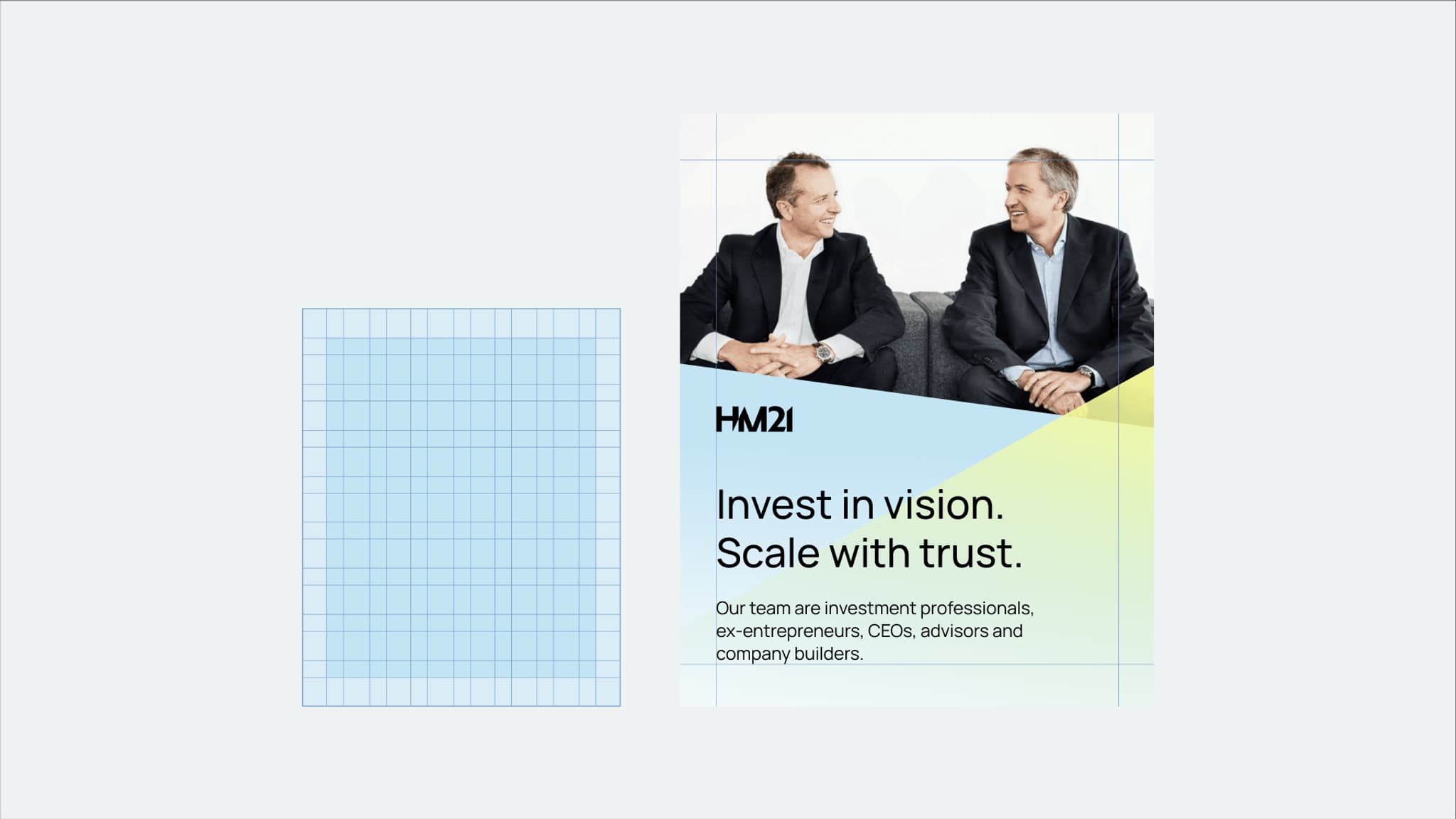 HM21

Invest in vision.
Scale with trust.

Our team are investment professionals, ex-entrepreneurs, CEOs, advisors and company builders.